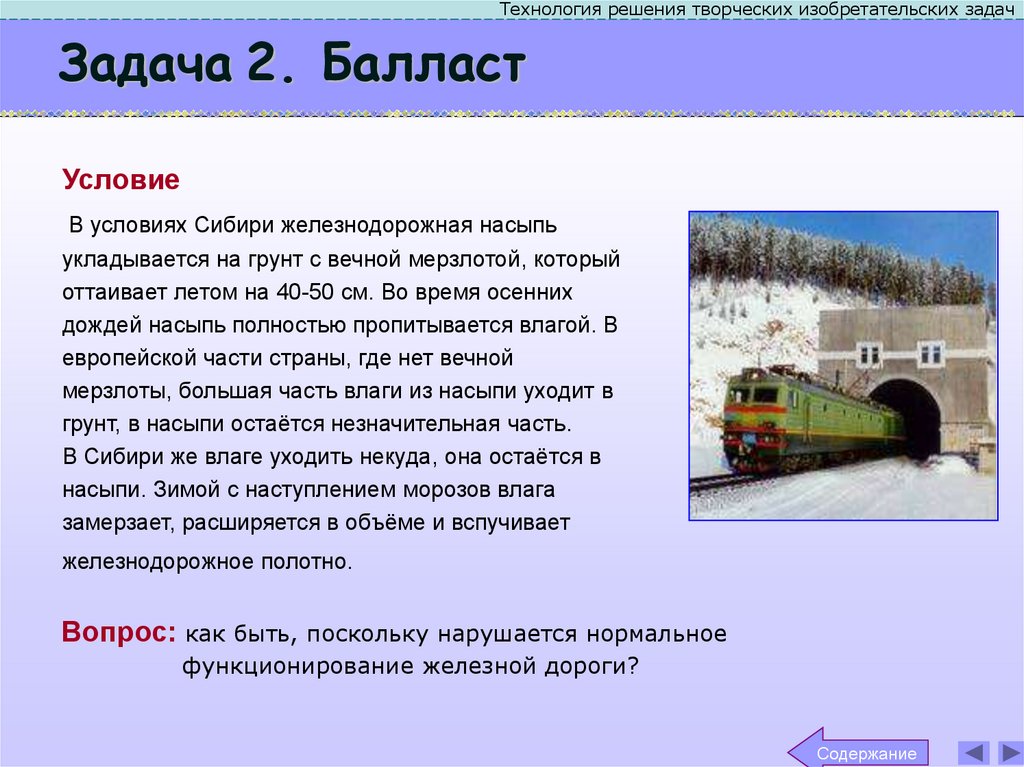 Технология решения творческих изобретательских задач

Задача 2. Балласт

Условие

В условиях Сибири железнодорожная насыпь укладывается на грунт с вечной мерзлотой, который оттаивает летом на 40-50 см. Во время осенних дождей насыпь полностью пропитывается влагой. В европейской части страны, где нет вечной мерзлоты, большая часть влаги из насыпи уходит в грунт, в насыпи остаётся незначительная часть.
В Сибири же влаге уходить некуда, она остаётся в насыпи. Зимой с наступлением морозов влага замерзает, расширяется в объёме и вспучивает железнодорожное полотно.

Вопрос: как быть, поскольку нарушается нормальное функционирование железной дороги?

Содержание